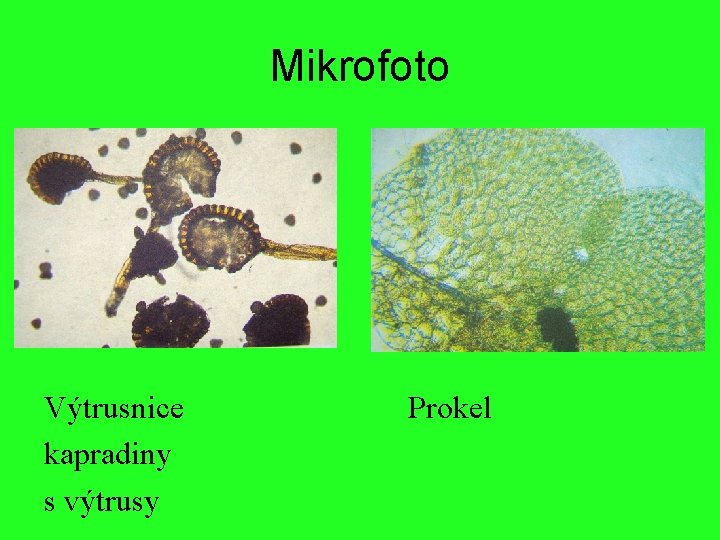 Mikrofoto

Výtrusnice kapradiny s výtrusy

Prokel